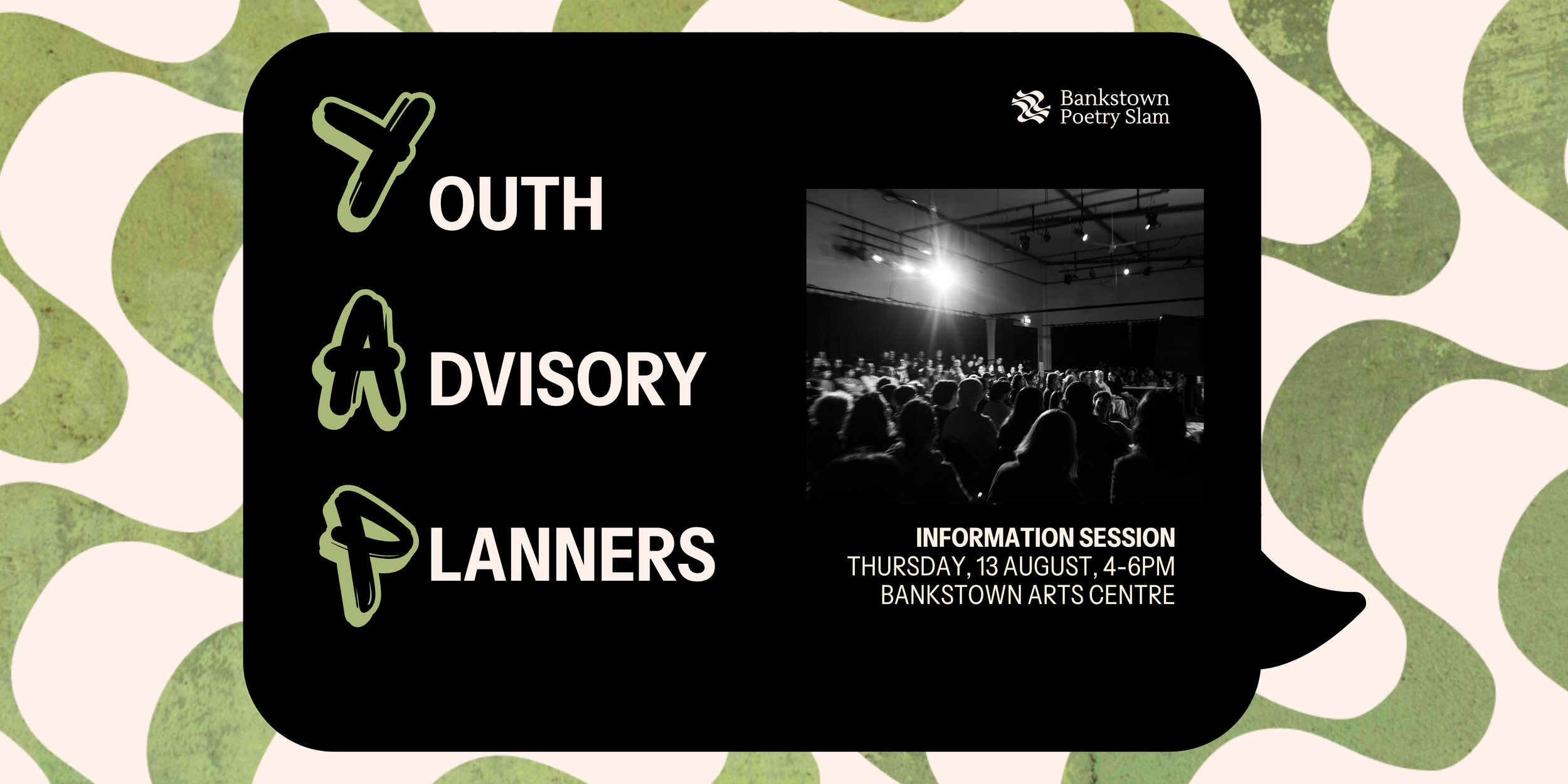 YOUTH
ADVISORY
PLANNERS

Bankstown Poetry Slam

INFORMATION SESSION
THURSDAY, 13 AUGUST, 4-6PM
BANKSTOWN ARTS CENTRE